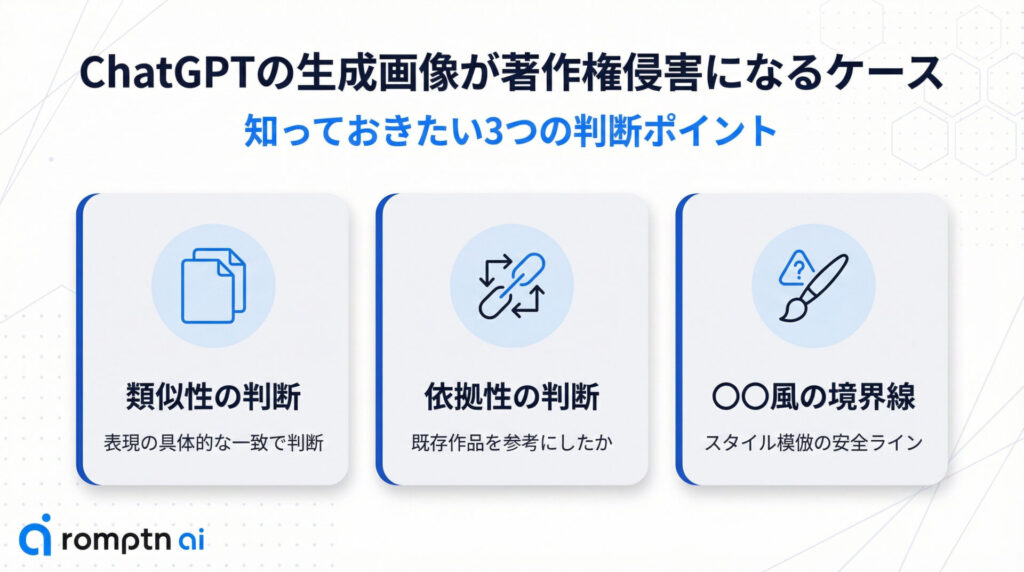 ChatGPTの生成画像が著作権侵害になるケース

知っておきたい3つの判断ポイント

類似性の判断

表現の具体的な一致で判断

依拠性の判断

既存作品を参考にしたか

〇〇風の境界線

スタイル模倣の安全ライン

romptn ai